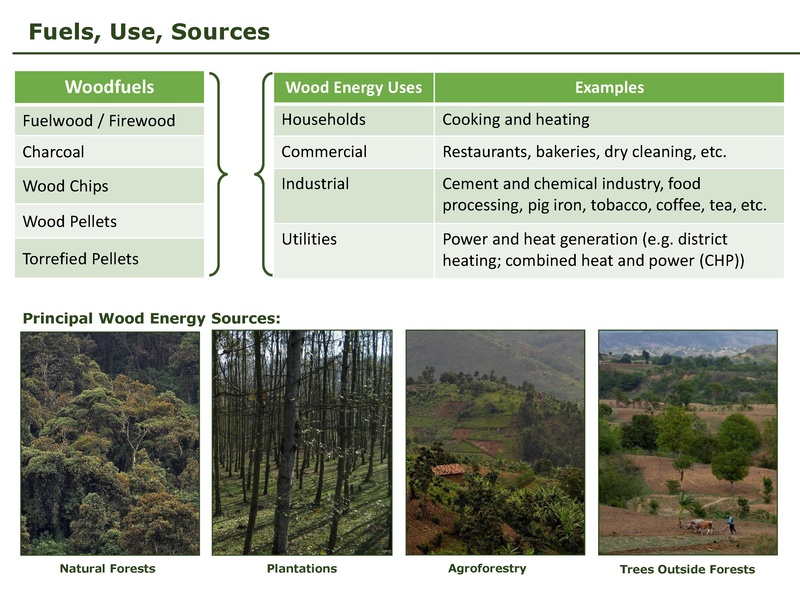 Fuels, Use, Sources

| Woodfuels |
|---|
| Fuelwood / Firewood |
| Charcoal |
| Wood Chips |
| Wood Pellets |
| Torrefied Pellets |

| Wood Energy Uses | Examples |
|---|---|
| Households | Cooking and heating |
| Commercial | Restaurants, bakeries, dry cleaning, etc. |
| Industrial | Cement and chemical industry, food processing, pig iron, tobacco, coffee, tea, etc. |
| Utilities | Power and heat generation (e.g. district heating; combined heat and power (CHP)) |

Principal Wood Energy Sources:

Natural Forests

Plantations

Agroforestry

Trees Outside Forests